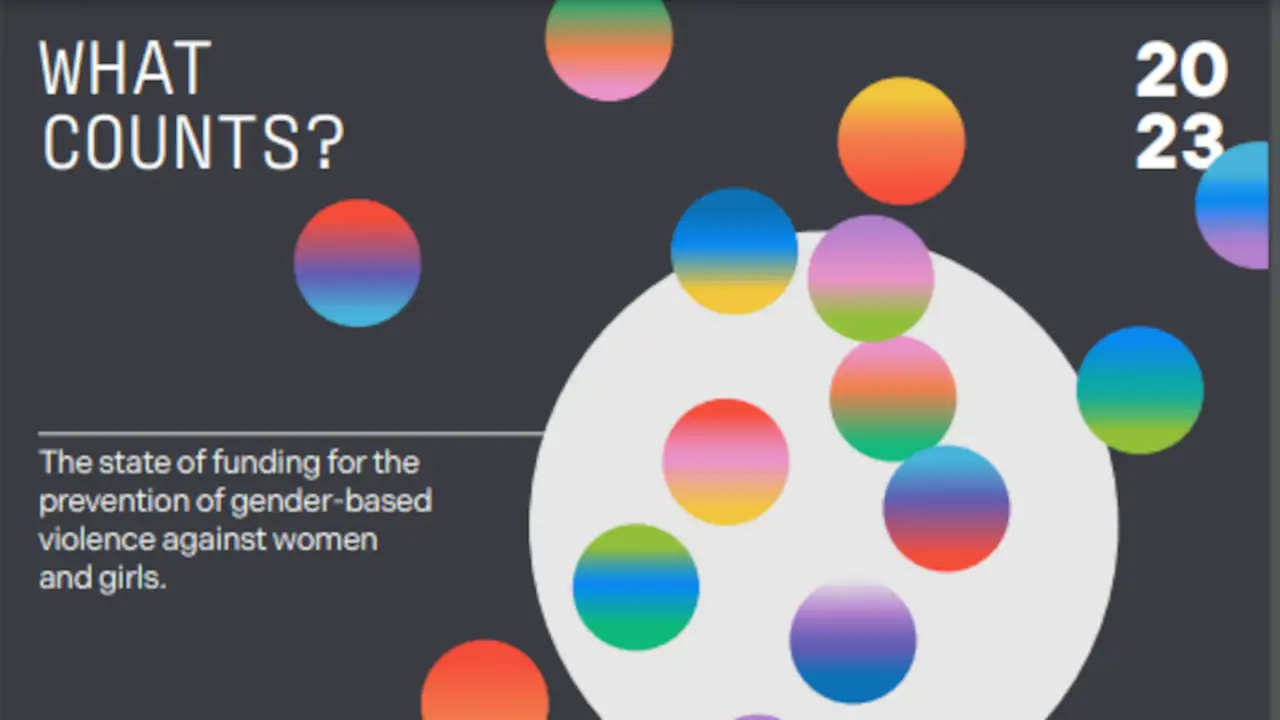 WHAT COUNTS?

20
23

The state of funding for the prevention of gender-based violence against women and girls.